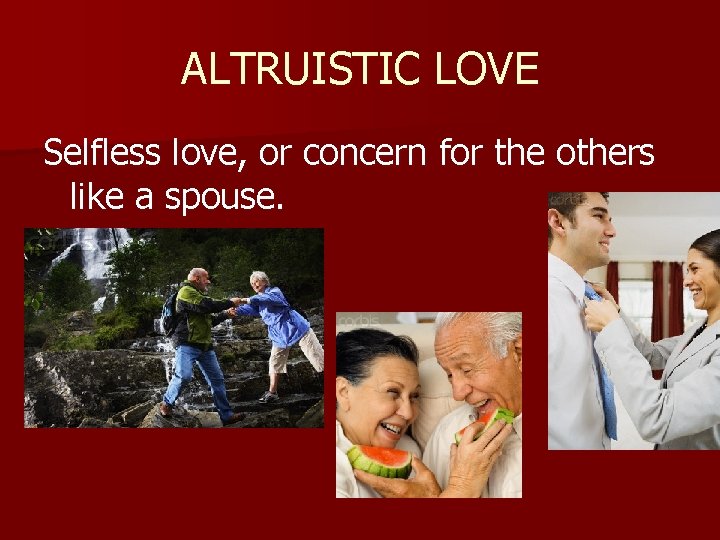 ALTRUISTIC LOVE

Selfless love, or concern for the others like a spouse.

corbis

corbis

corbis